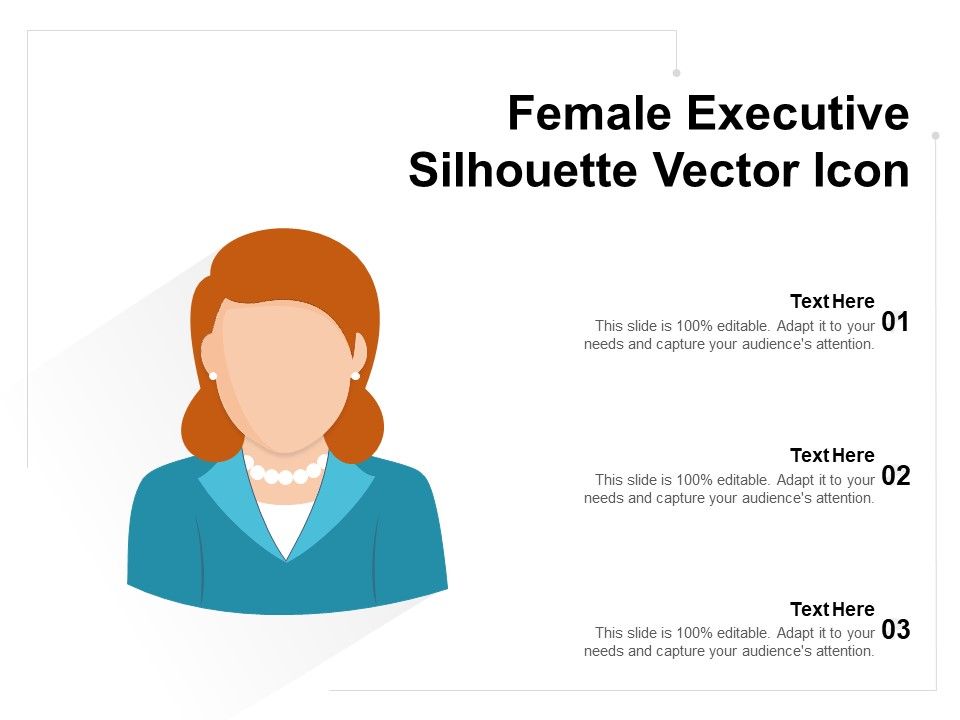 Female Executive Silhouette Vector Icon

Text Here
This slide is 100% editable. Adapt it to your needs and capture your audience's attention.
01

Text Here
This slide is 100% editable. Adapt it to your needs and capture your audience's attention.
02

Text Here
This slide is 100% editable. Adapt it to your needs and capture your audience's attention.
03